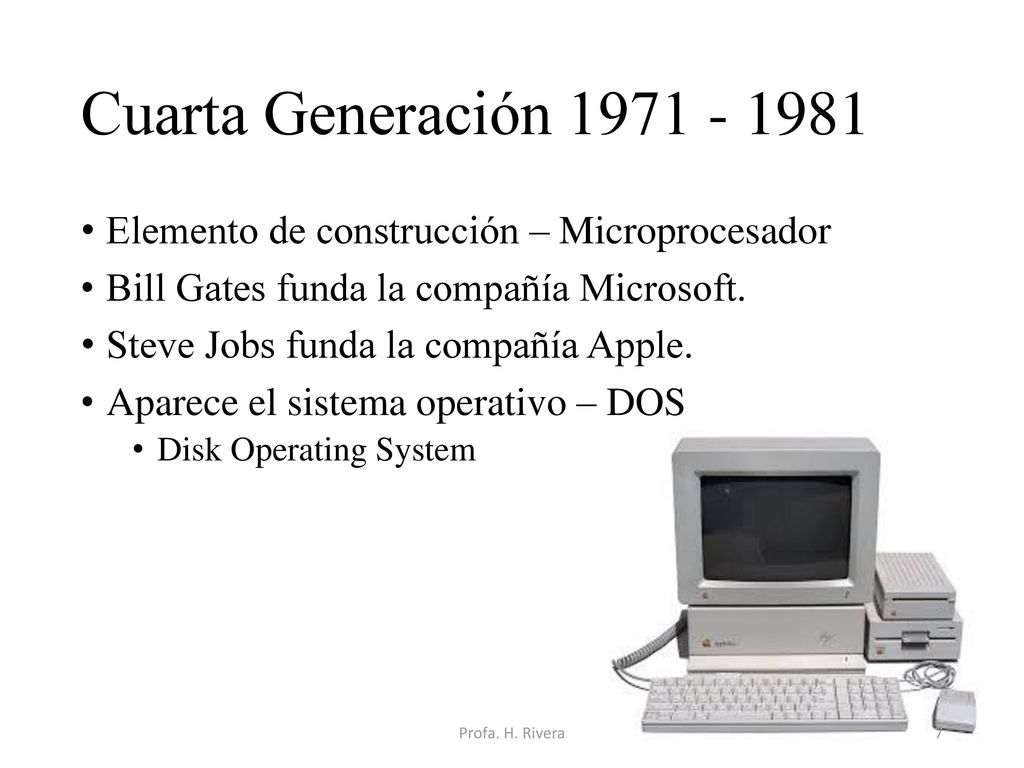 Cuarta Generación 1971 - 1981

• Elemento de construcción – Microprocesador
• Bill Gates funda la compañía Microsoft.
• Steve Jobs funda la compañía Apple.
• Aparece el sistema operativo – DOS
  • Disk Operating System

Profa. H. Rivera

7